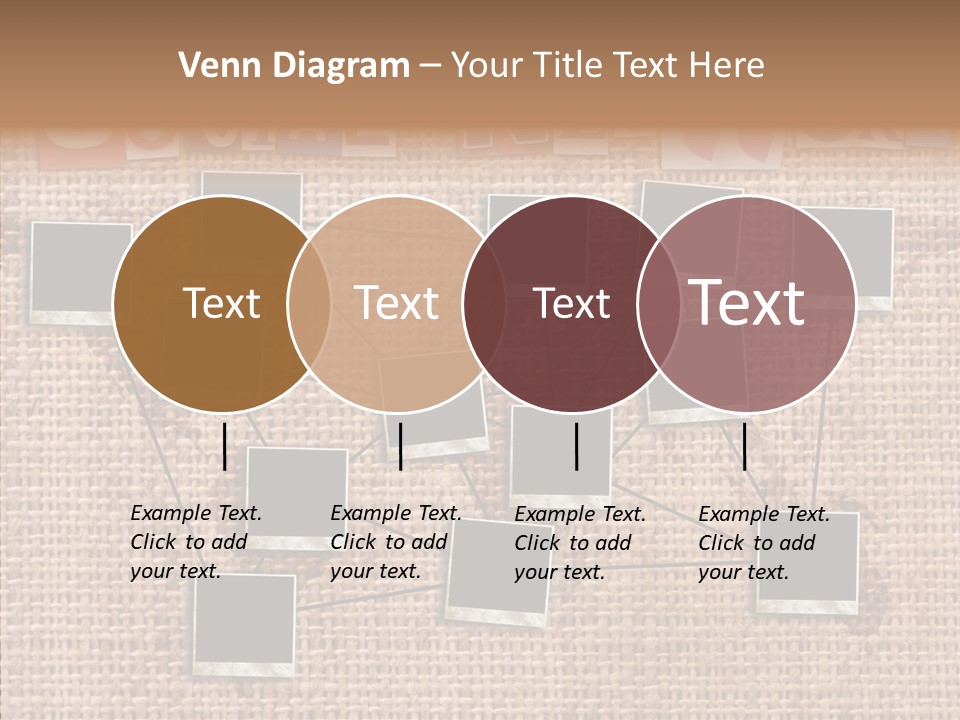 Venn Diagram – Your Title Text Here

Text

Text

Text

Text

Example Text. Click to add your text.

Example Text. Click to add your text.

Example Text. Click to add your text.

Example Text. Click to add your text.